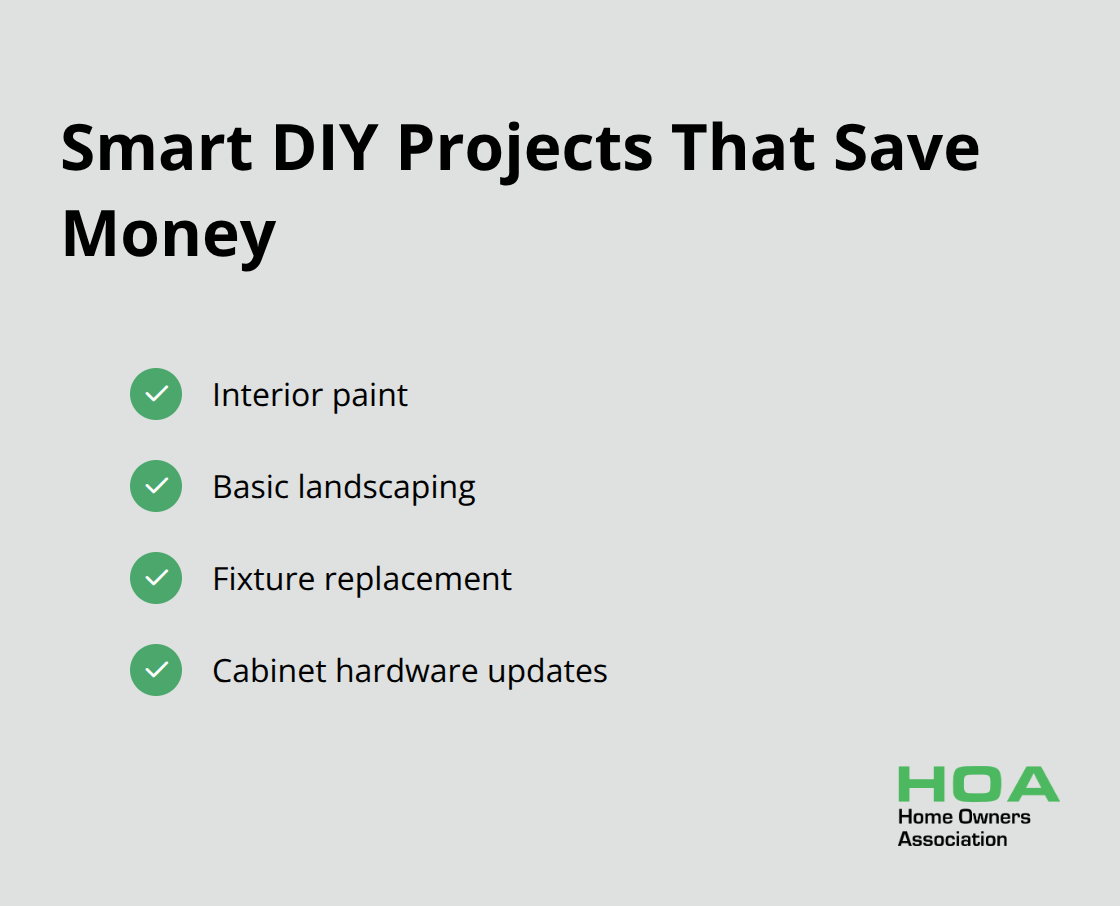 Smart DIY Projects That Save Money

Interior paint

Basic landscaping

Fixture replacement

Cabinet hardware updates

HOA
Home Owners Association